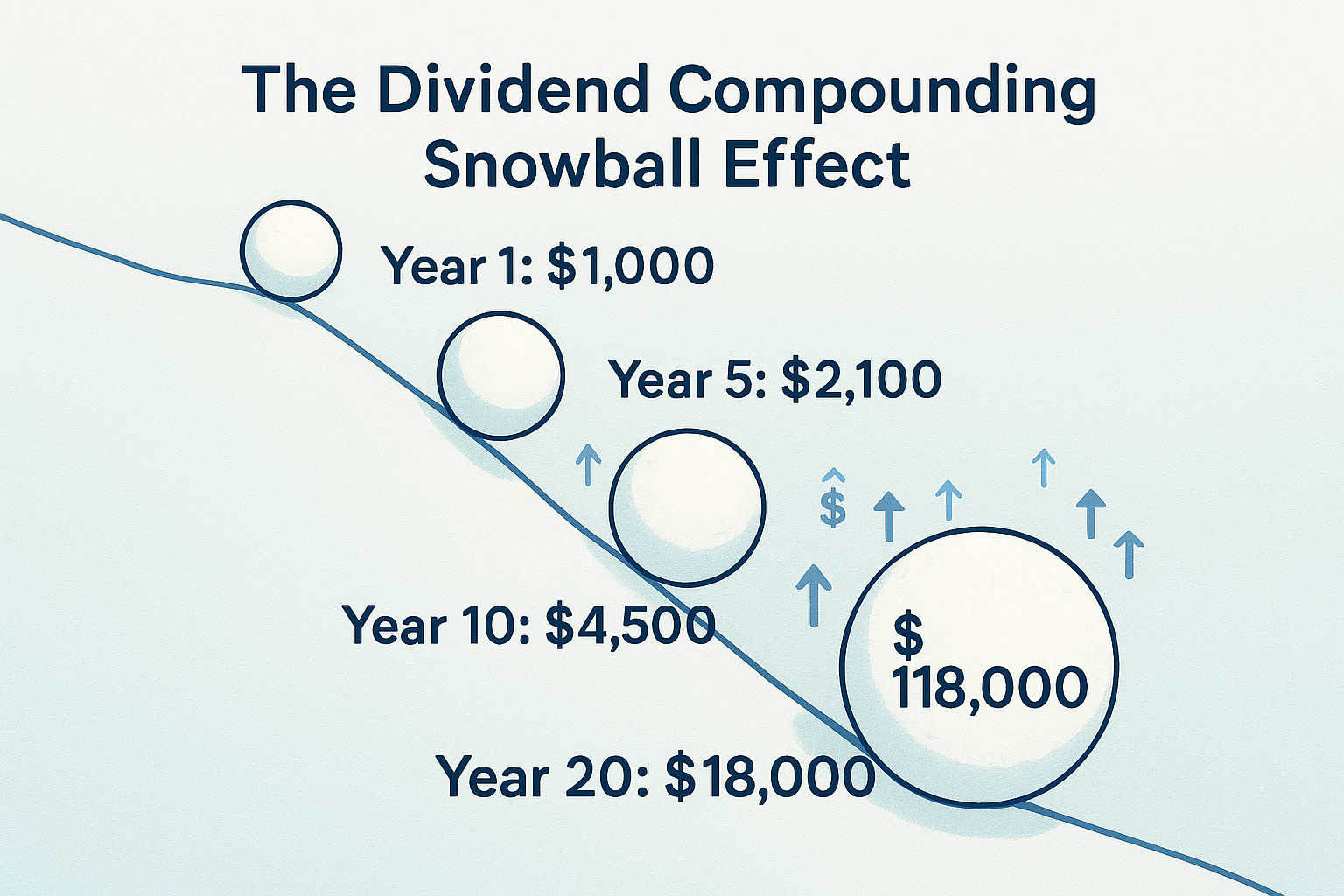 The Dividend Compounding Snowball Effect

Year 1: $1,000

Year 5: $2,100

$

Year 10: $4,500

$ 118,000

Year 20: $18,000